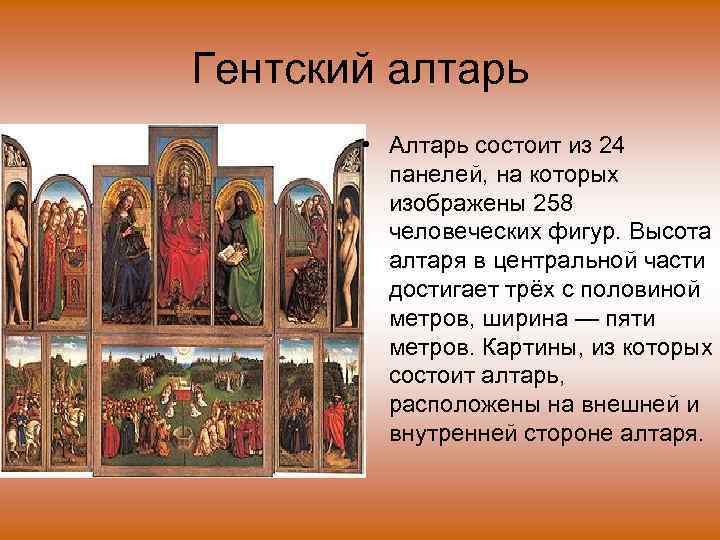 Гентский алтарь

• Алтарь состоит из 24 панелей, на которых изображены 258 человеческих фигур. Высота алтаря в центральной части достигает трёх с половиной метров, ширина — пяти метров. Картины, из которых состоит алтарь, расположены на внешней и внутренней стороне алтаря.